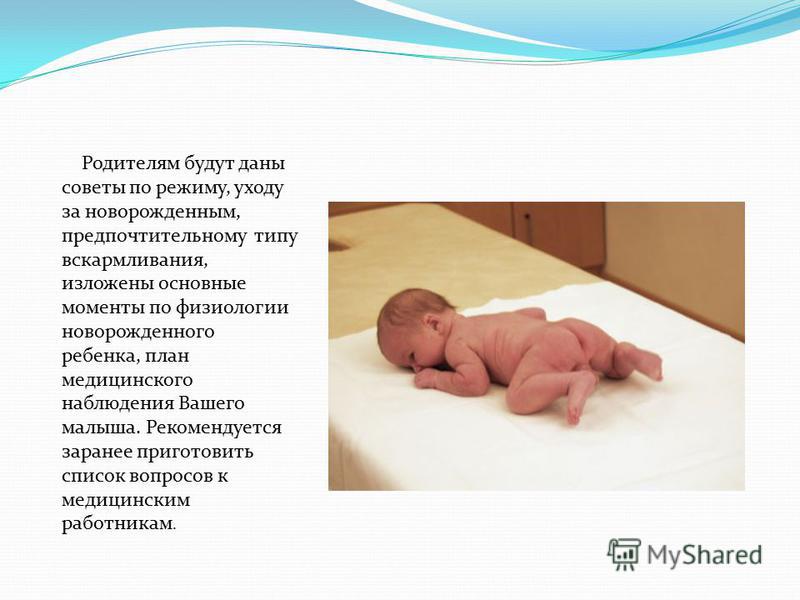 Родителям будут даны советы по режиму, уходу за новорожденным, предпочтительному типу вскармливания, изложены основные моменты по физиологии новорожденного ребенка, план медицинского наблюдения Вашего малыша. Рекомендуется заранее приготовить список вопросов к медицинским работникам.

MyShared